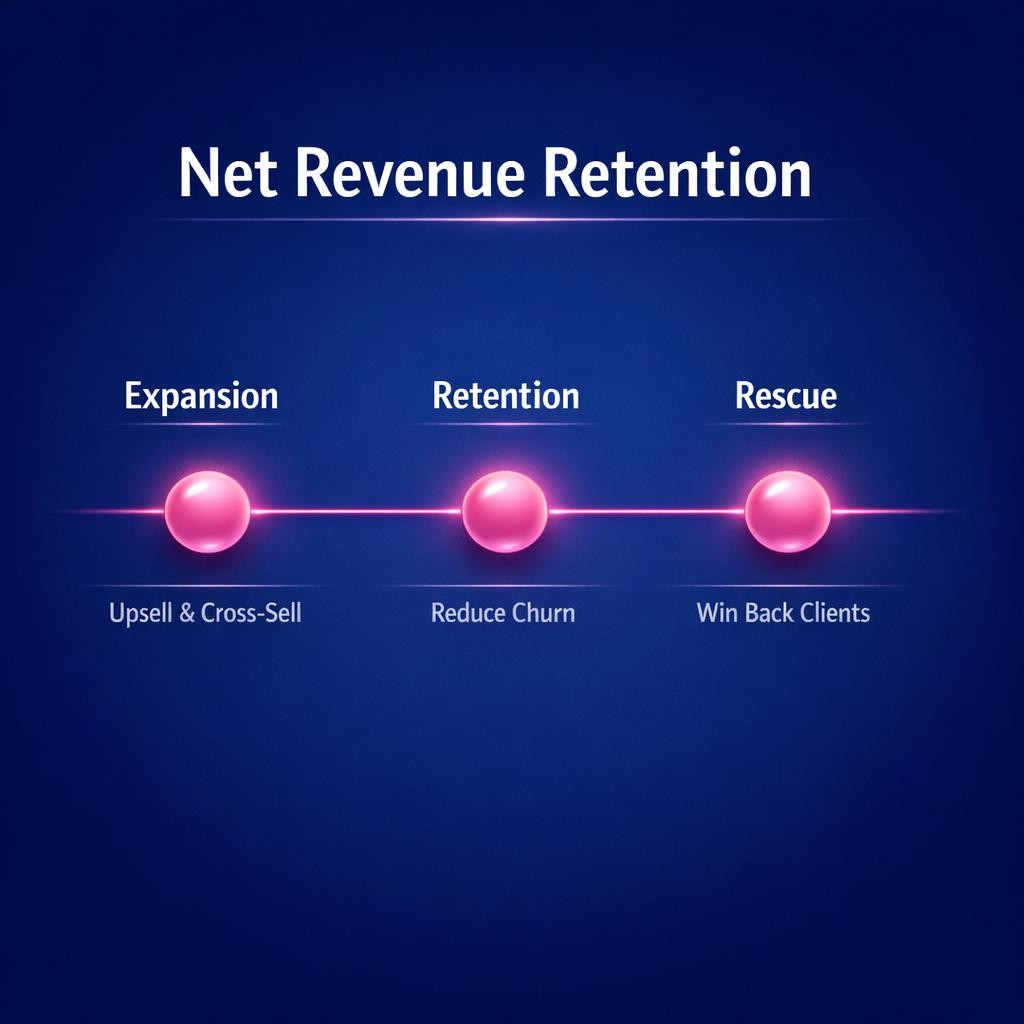 Net Revenue Retention

Expansion

Upsell & Cross-Sell

Retention

Reduce Churn

Rescue

Win Back Clients